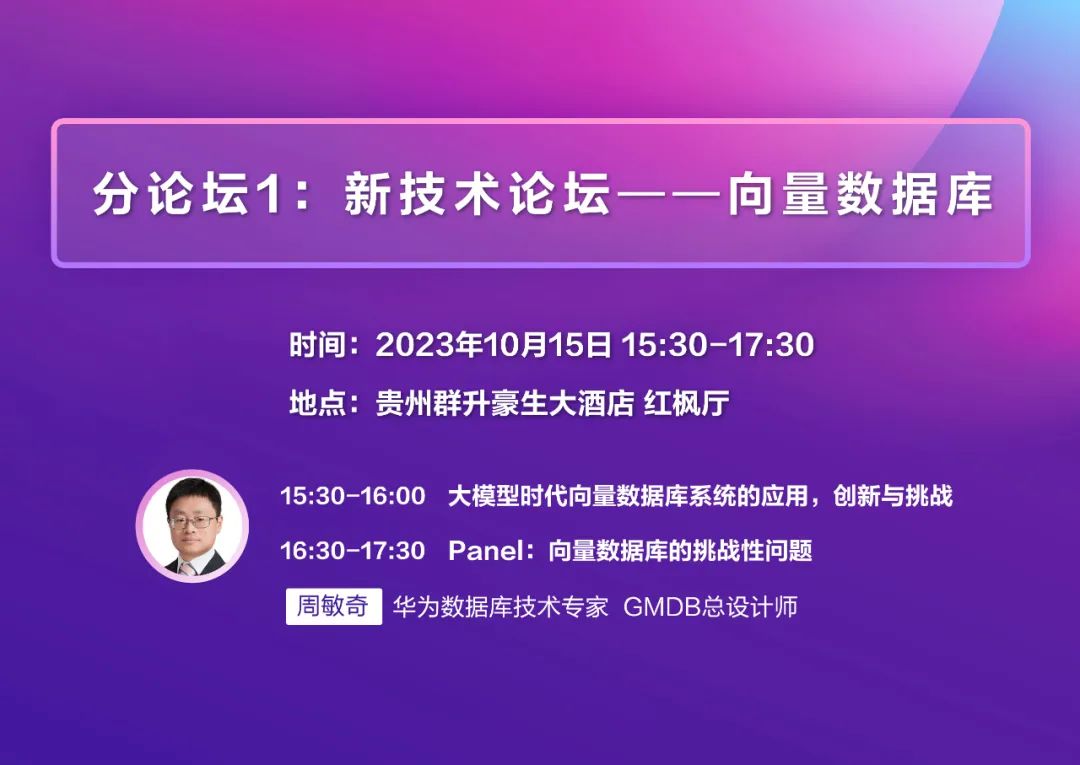 分论坛1：新技术论坛——向量数据库

时间：2023年10月15日 15:30-17:30

地点：贵州群升豪生大酒店 红枫厅

15:30-16:00 大模型时代向量数据库系统的应用，创新与挑战

16:30-17:30 Panel：向量数据库的挑战性问题

周敏奇 华为数据库技术专家 GMDB总设计师